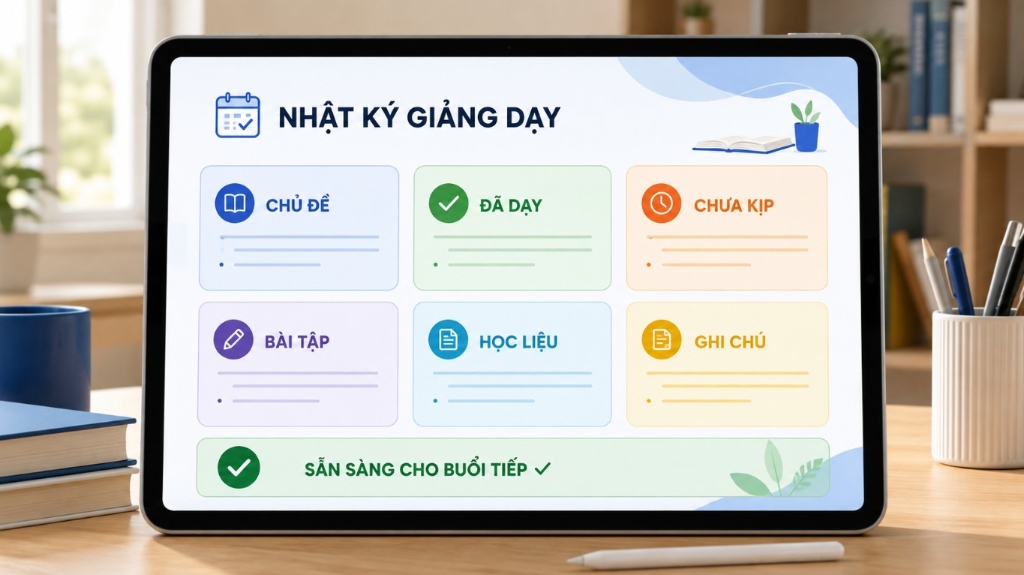 NHẬT KÝ GIẢNG DẠY

CHỦ ĐỀ

ĐÃ DẠY

CHƯA KỊP

BÀI TẬP

HỌC LIỆU

GHI CHÚ

SẴN SÀNG CHO BUỔI TIẾP ✓